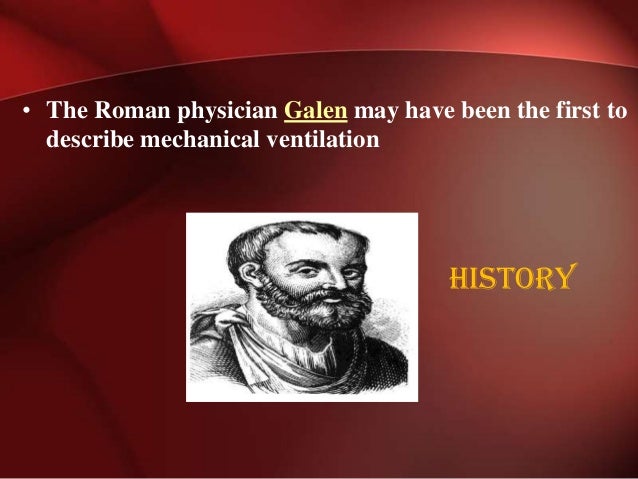 • The Roman physician Galen may have been the first to describe mechanical ventilation

HISTORY